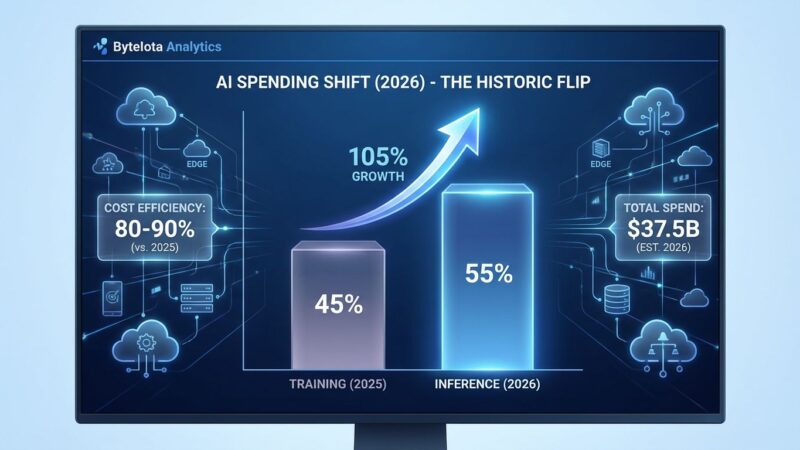 ByteIota Analytics

AI SPENDING SHIFT (2026) - THE HISTORIC FLIP

EDGE

COST EFFICIENCY:
80-90%
(vs. 2025)

105%
GROWTH

45%

55%

TRAINING (2025)

INFERENCE (2026)

EDGE

TOTAL SPEND:
$37.5B
(EST. 2026)